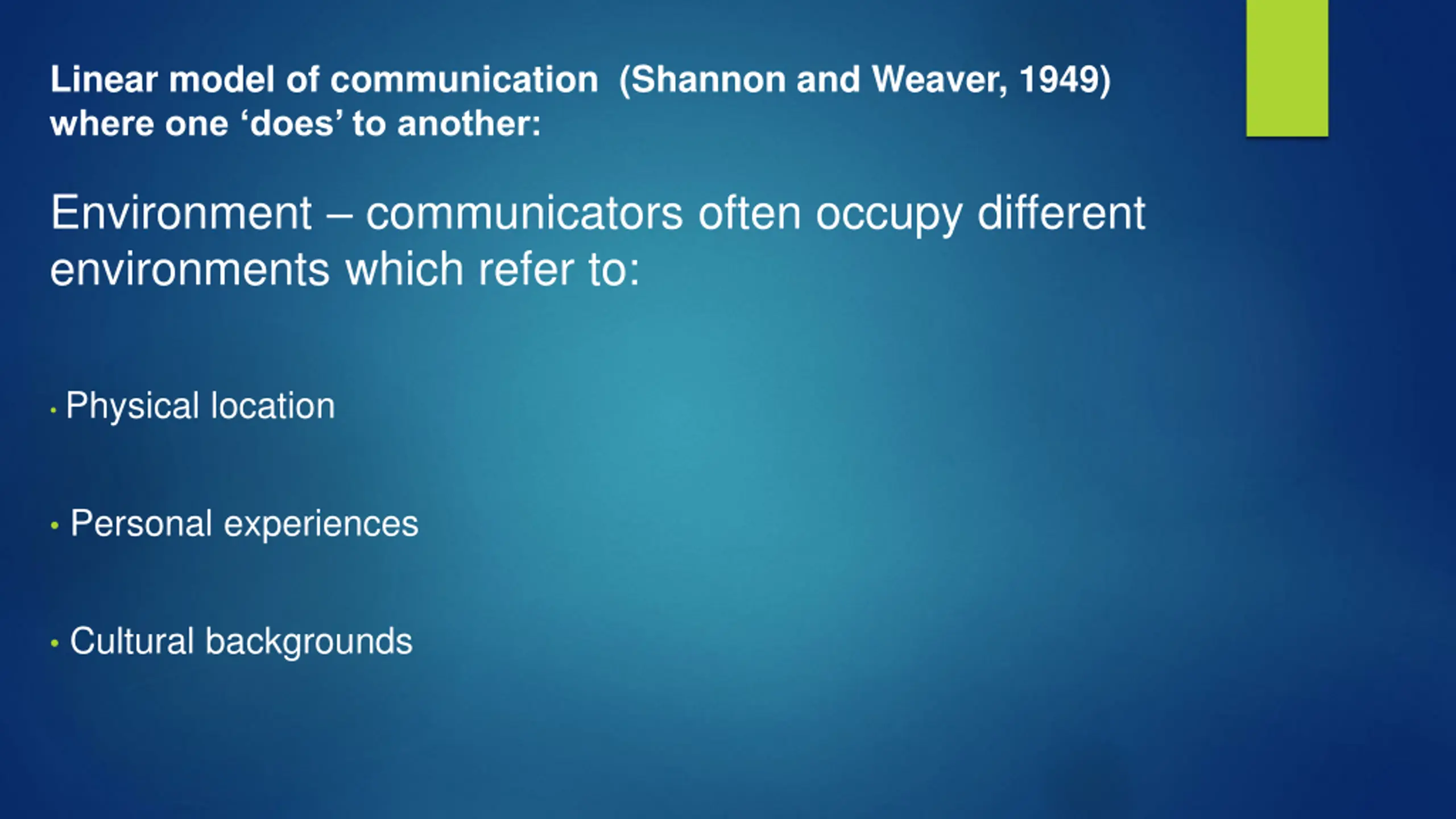 Linear model of communication (Shannon and Weaver, 1949) where one ‘does’ to another:

Environment – communicators often occupy different environments which refer to:

• Physical location

• Personal experiences

• Cultural backgrounds